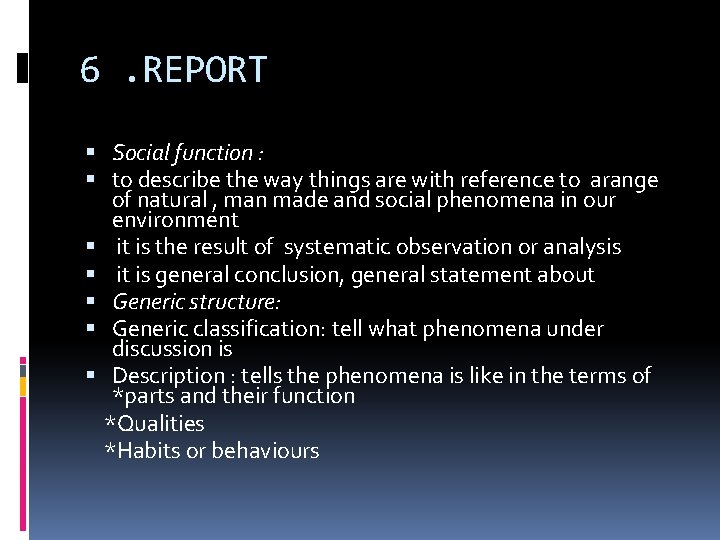 6 .REPORT

- Social function :
- to describe the way things are with reference to arange of natural , man made and social phenomena in our environment
- it is the result of systematic observation or analysis
- it is general conclusion, general statement about
- Generic structure:
- Generic classification: tell what phenomena under discussion is
- Description : tells the phenomena is like in the terms of *parts and their function

*Qualities

*Habits or behaviours